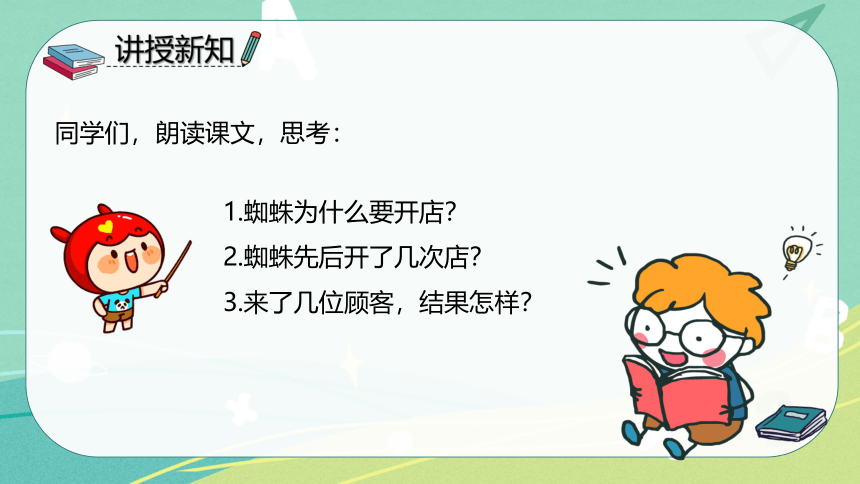 讲授新知

同学们，朗读课文，思考：

1.蜘蛛为什么要开店?

2.蜘蛛先后开了几次店?

3.来了几位顾客，结果怎样?